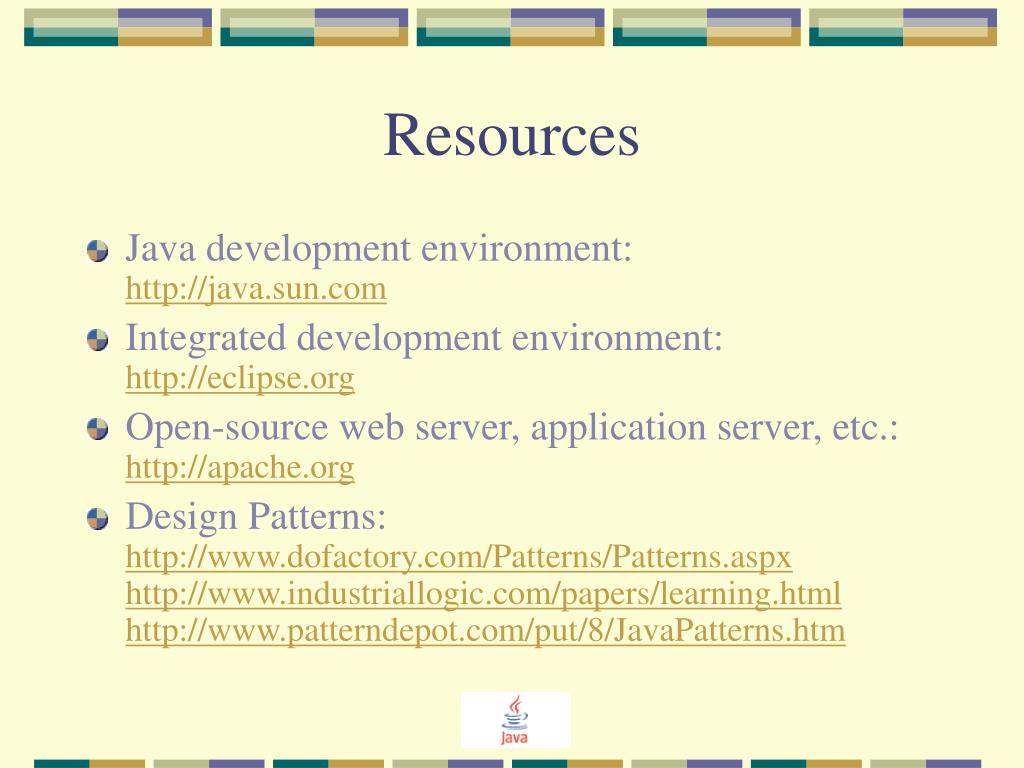 Resources

Java development environment: http://java.sun.com

Integrated development environment: http://eclipse.org

Open-source web server, application server, etc.: http://apache.org

Design Patterns:
http://www.dofactory.com/Patterns/Patterns.aspx
http://www.industriallogic.com/papers/learning.html
http://www.patterndepot.com/put/8/JavaPatterns.htm

Java